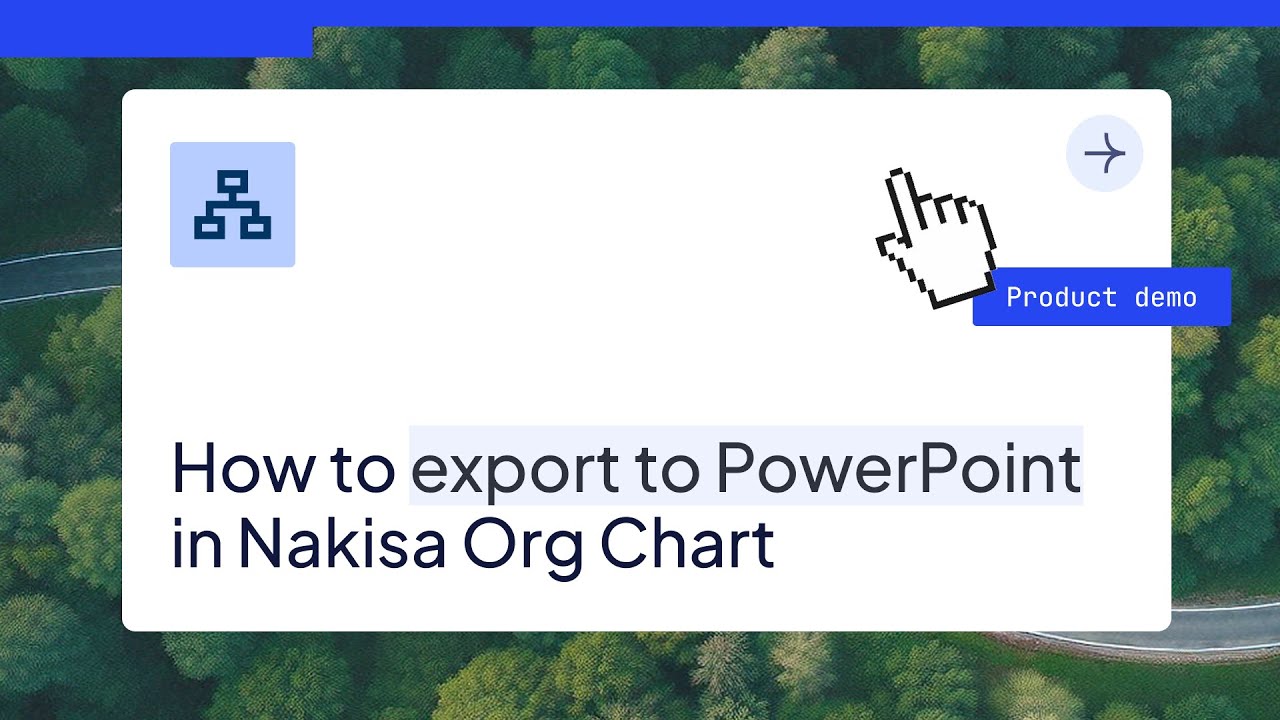 Product demo

How to export to PowerPoint in Nakisa Org Chart